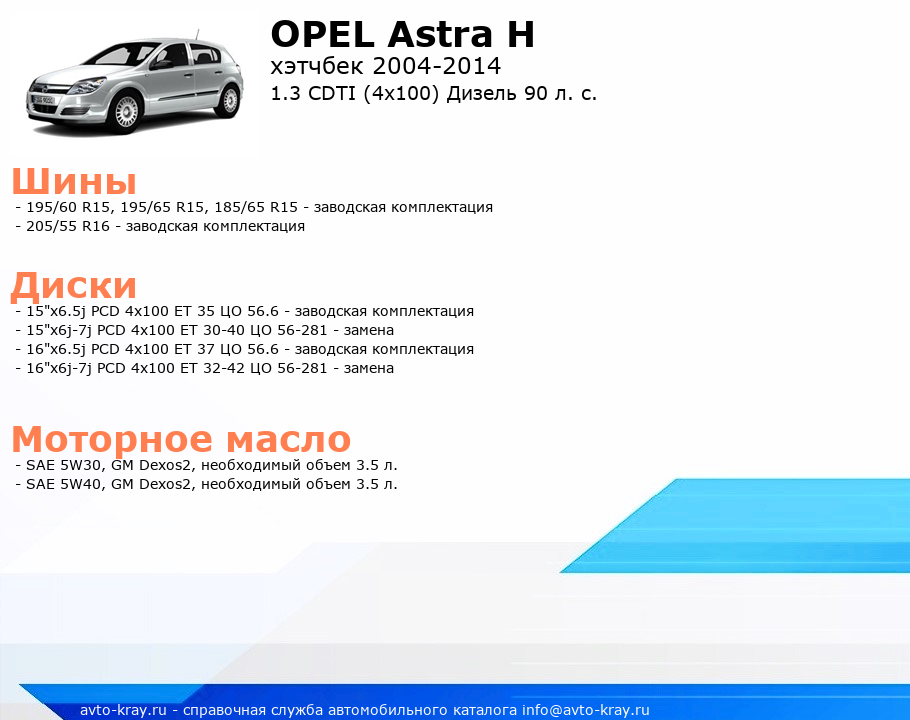 OPEL Astra H
хэтчбек 2004-2014
1.3 CDTI (4x100) Дизель 90 л. с.

Шины
- 195/60 R15, 195/65 R15, 185/65 R15 - заводская комплектация
- 205/55 R16 - заводская комплектация

Диски
- 15"x6.5j PCD 4x100 ET 35 ЦО 56.6 - заводская комплектация
- 15"x6j-7j PCD 4x100 ET 30-40 ЦО 56-281 - замена
- 16"x6.5j PCD 4x100 ET 37 ЦО 56.6 - заводская комплектация
- 16"x6j-7j PCD 4x100 ET 32-42 ЦО 56-281 - замена

Моторное масло
- SAE 5W30, GM Dexos2, необходимый объем 3.5 л.
- SAE 5W40, GM Dexos2, необходимый объем 3.5 л.

avto-kray.ru - справочная служба автомобильного каталога info@avto-kray.ru